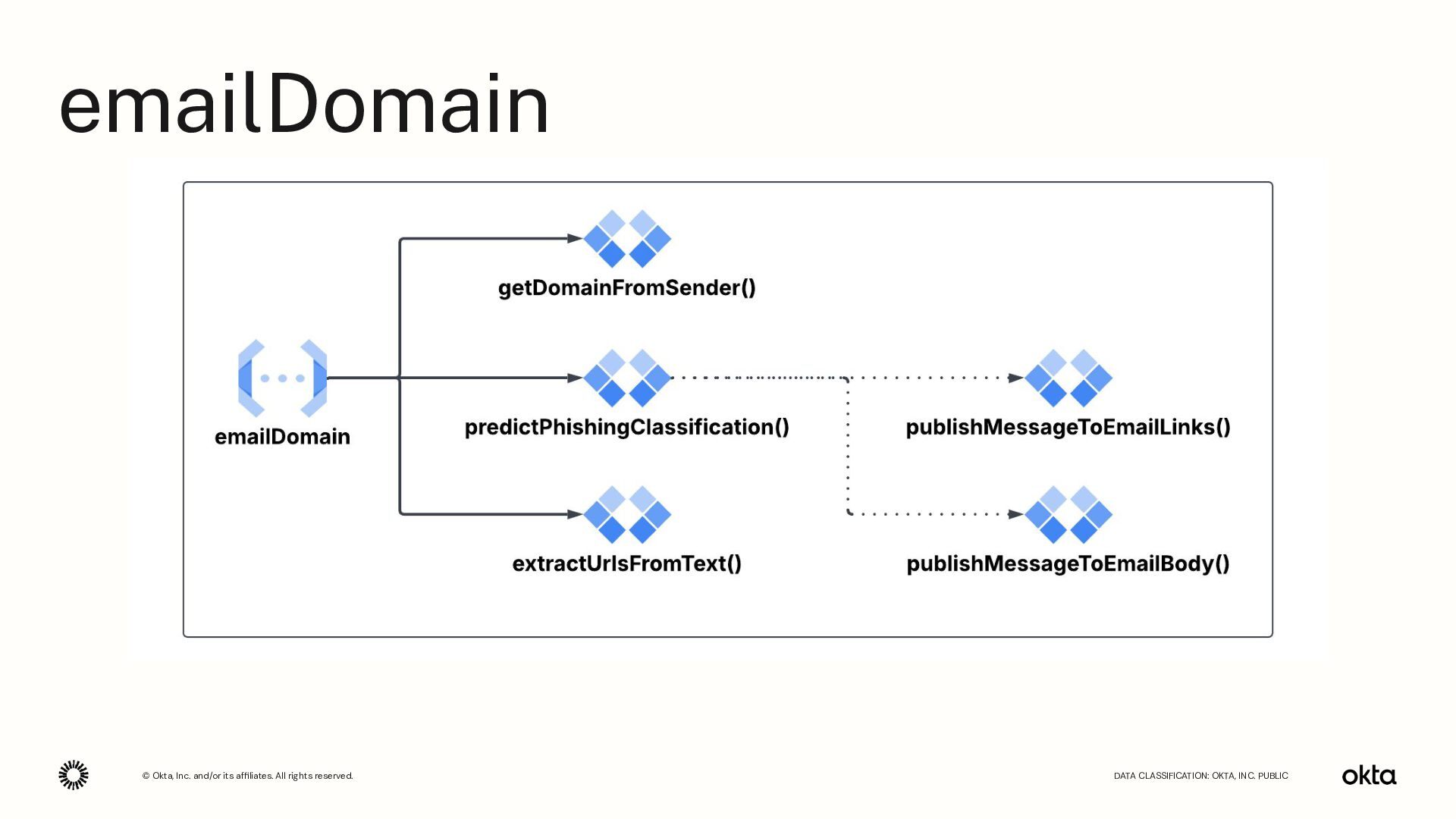 emailDomain

emailDomain

getDomainFromSender()

predictPhishingClassification()

extractUrlsFromText()

publishMessageToEmailLinks()

publishMessageToEmailBody()

© Okta, Inc. and/or its affiliates. All rights reserved.

DATA CLASSIFICATION: OKTA, INC. PUBLIC

okta